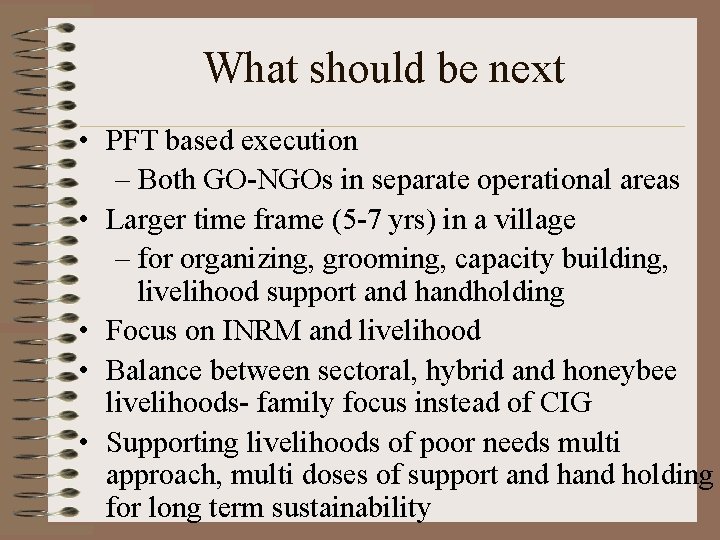 What should be next

• PFT based execution
– Both GO-NGOs in separate operational areas
• Larger time frame (5-7 yrs) in a village
– for organizing, grooming, capacity building, livelihood support and handholding
• Focus on INRM and livelihood
• Balance between sectoral, hybrid and honeybee livelihoods- family focus instead of CIG
• Supporting livelihoods of poor needs multi approach, multi doses of support and hand holding for long term sustainability